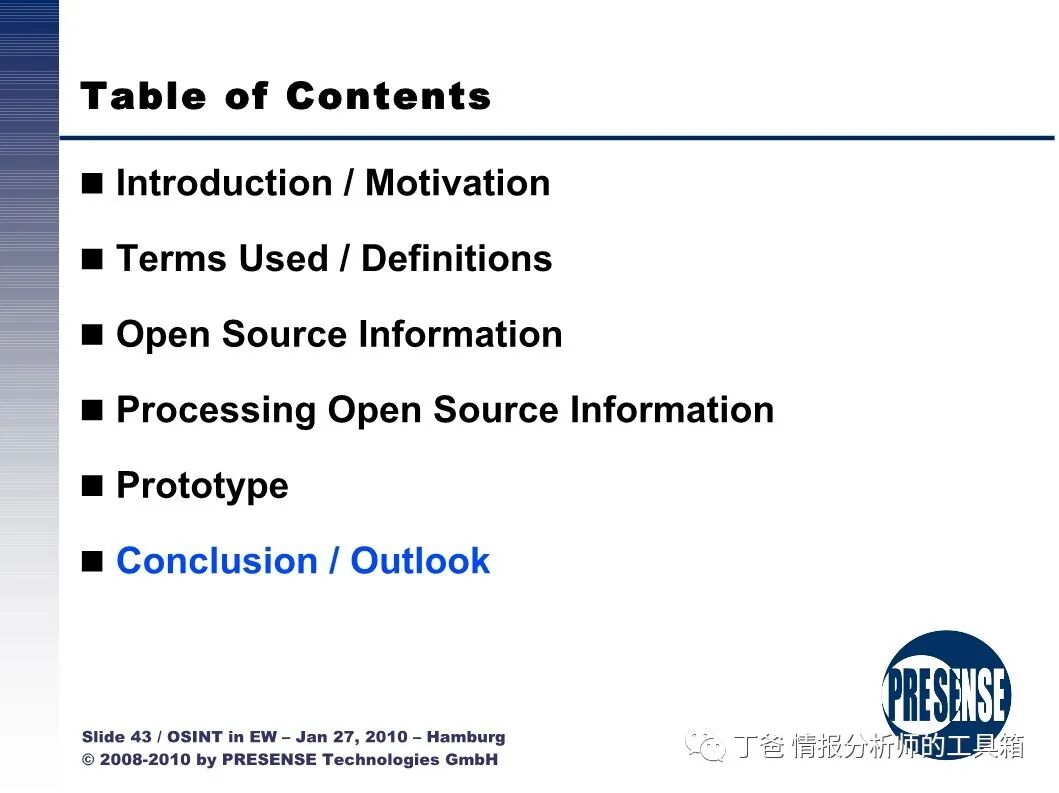 Table of Contents

■ Introduction / Motivation

■ Terms Used / Definitions

■ Open Source Information

■ Processing Open Source Information

■ Prototype

■ Conclusion / Outlook

PRESENSE

Slide 43 / OSINT in EW – Jan 27, 2010 – Hamburg
© 2008-2010 by PRESENSE Technologies GmbH

丁爸 情报分析师的工具箱